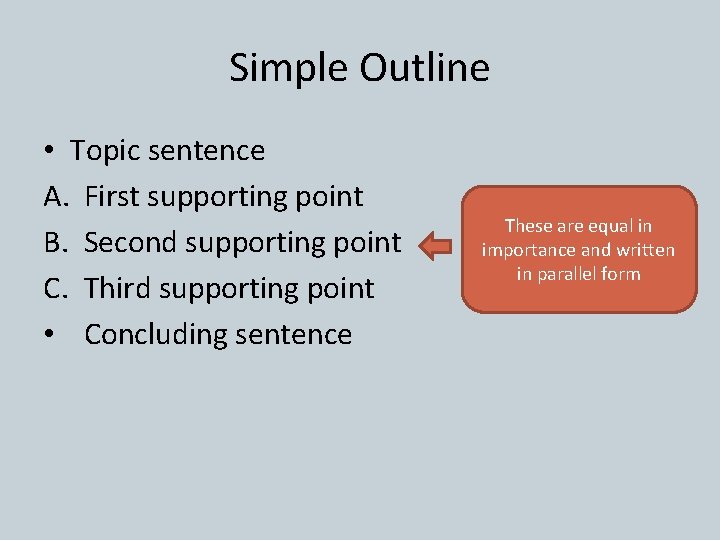 Simple Outline

• Topic sentence
A. First supporting point
B. Second supporting point
C. Third supporting point
• Concluding sentence

These are equal in importance and written in parallel form